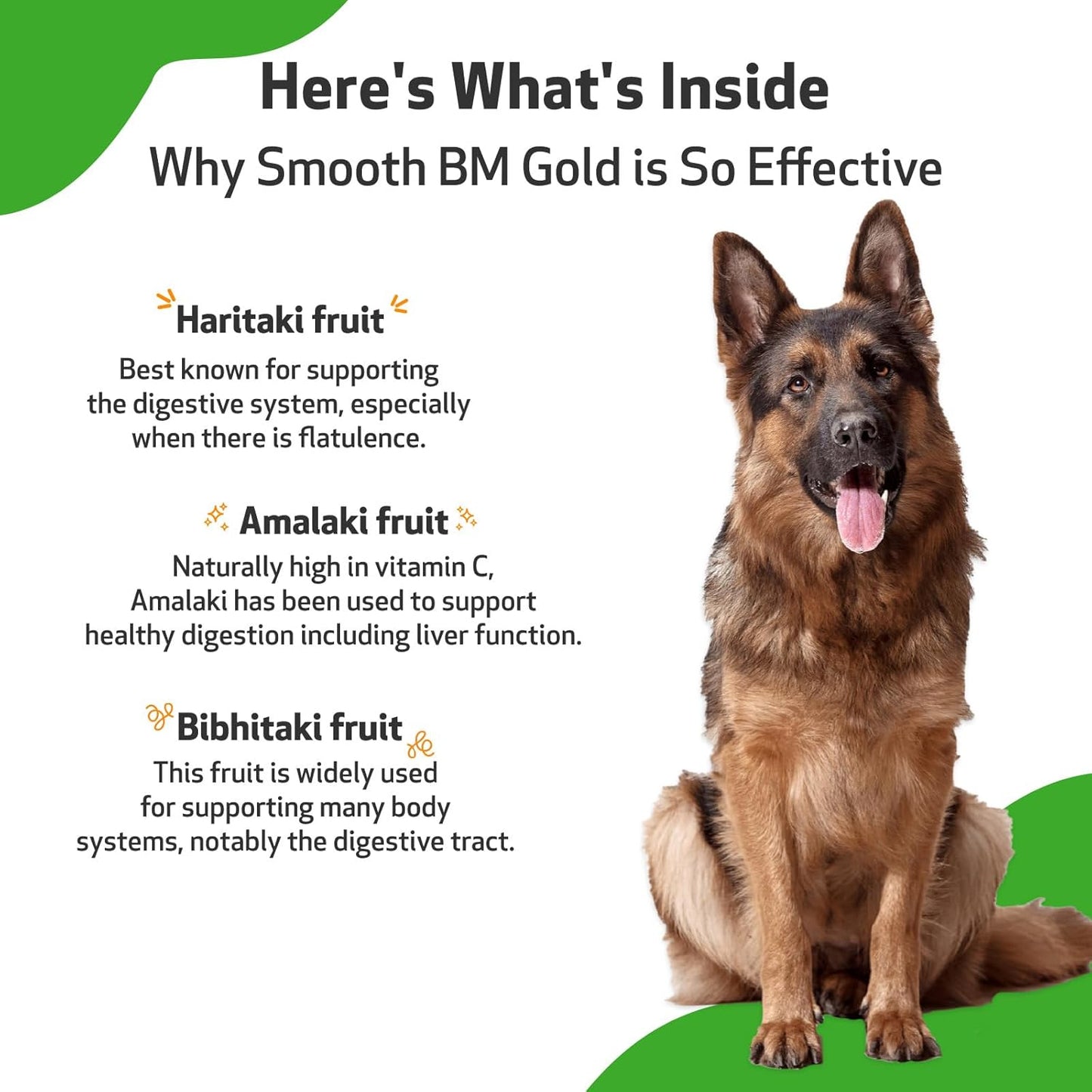 Here's What's Inside

Why Smooth BM Gold is So Effective

Haritaki fruit

Best known for supporting the digestive system, especially when there is flatulence.

Amalaki fruit

Naturally high in vitamin C, Amalaki has been used to support healthy digestion including liver function.

Bibhitaki fruit

This fruit is widely used for supporting many body systems, notably the digestive tract.